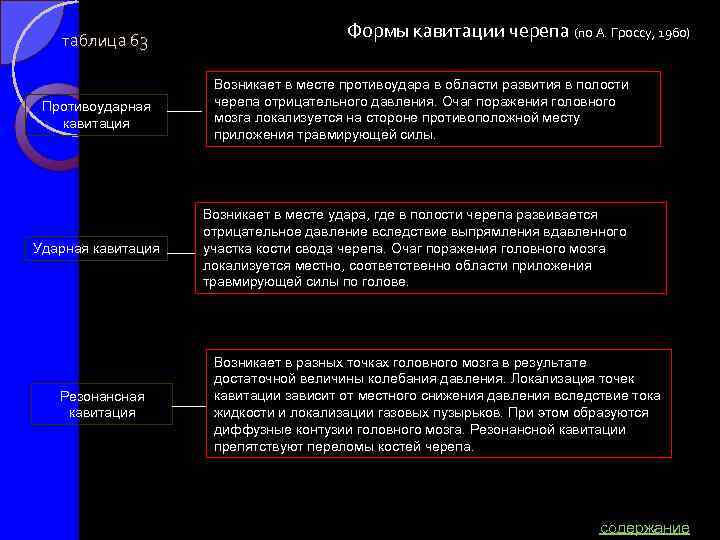 таблица 63

Формы кавитации черепа (по А. Гроссу, 1960)

Противоударная кавитация

Возникает в месте противоудара в области развития в полости черепа отрицательного давления. Очаг поражения головного мозга локализуется на стороне противоположной месту приложения травмирующей силы.

Ударная кавитация

Возникает в месте удара, где в полости черепа развивается отрицательное давление вследствие выпрямления вдавленного участка кости свода черепа. Очаг поражения головного мозга локализуется местно, соответственно области приложения травмирующей силы по голове.

Резонансная кавитация

Возникает в разных точках головного мозга в результате достаточной величины колебания давления. Локализация точек кавитации зависит от местного снижения давления вследствие тока жидкости и локализации газовых пузырьков. При этом образуются диффузные контузии головного мозга. Резонансной кавитации препятствуют переломы костей черепа.

содержание